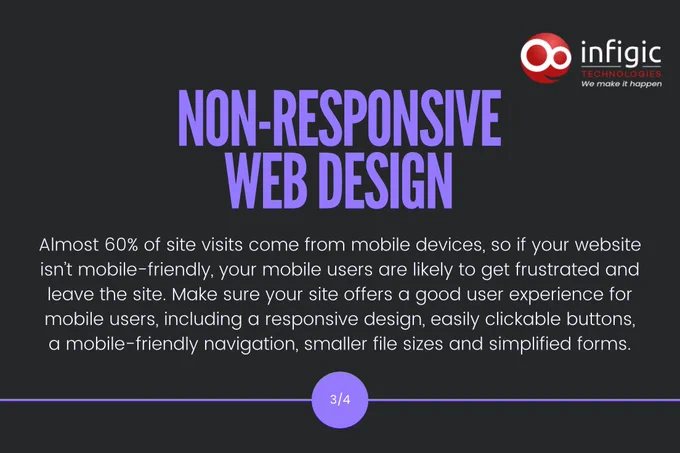 infigic
TECHNOLOGIES
We make it happen

NON-RESPONSIVE WEB DESIGN

Almost 60% of site visits come from mobile devices, so if your website isn't mobile-friendly, your mobile users are likely to get frustrated and leave the site. Make sure your site offers a good user experience for mobile users, including a responsive design, easily clickable buttons, a mobile-friendly navigation, smaller file sizes and simplified forms.

3/4